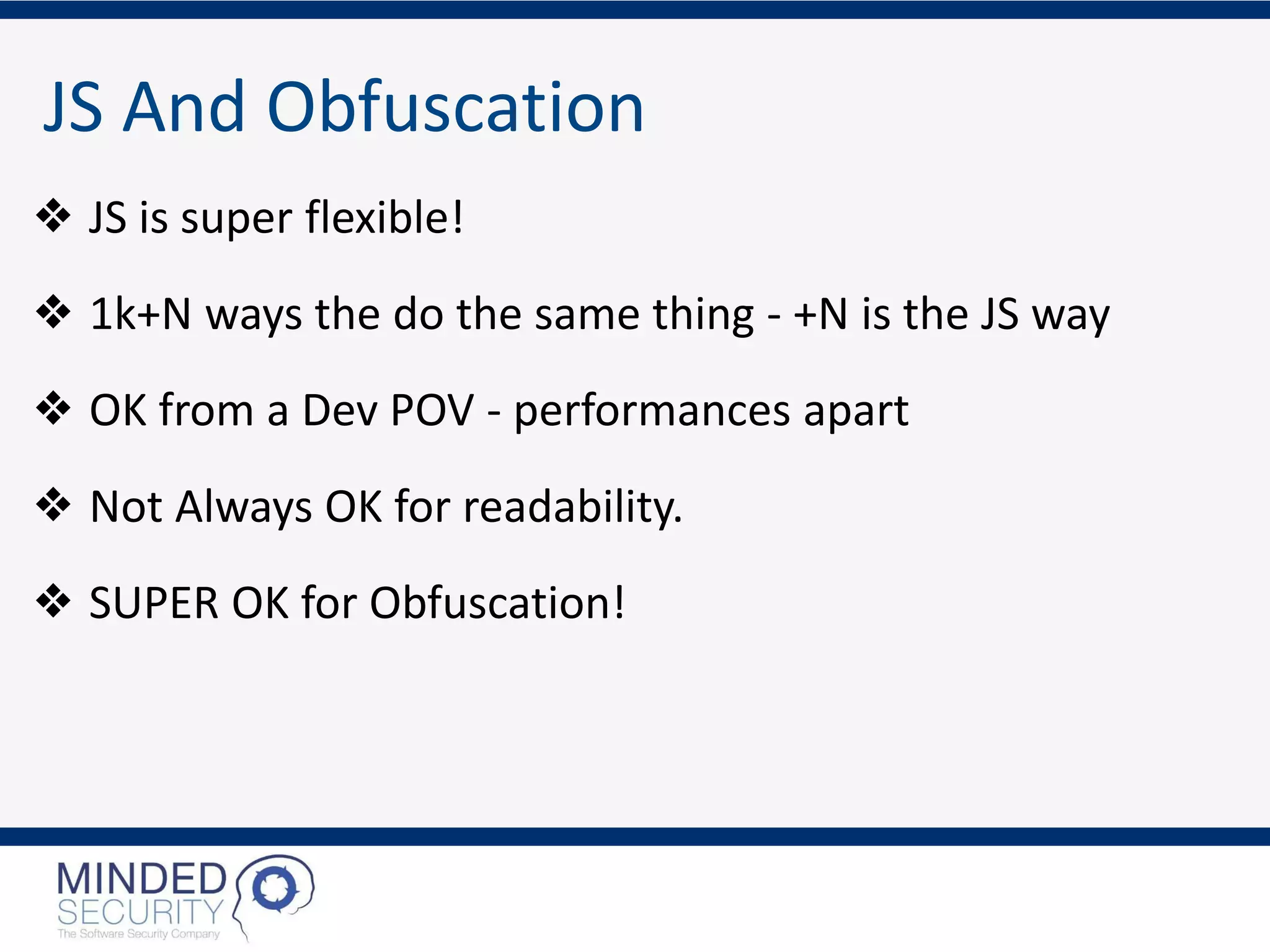 JS And Obfuscation

❖ JS is super flexible!

❖ 1k+N ways the do the same thing - +N is the JS way

❖ OK from a Dev POV - performances apart

❖ Not Always OK for readability.

❖ SUPER OK for Obfuscation!

MINDED SECURITY
The Software Security Company